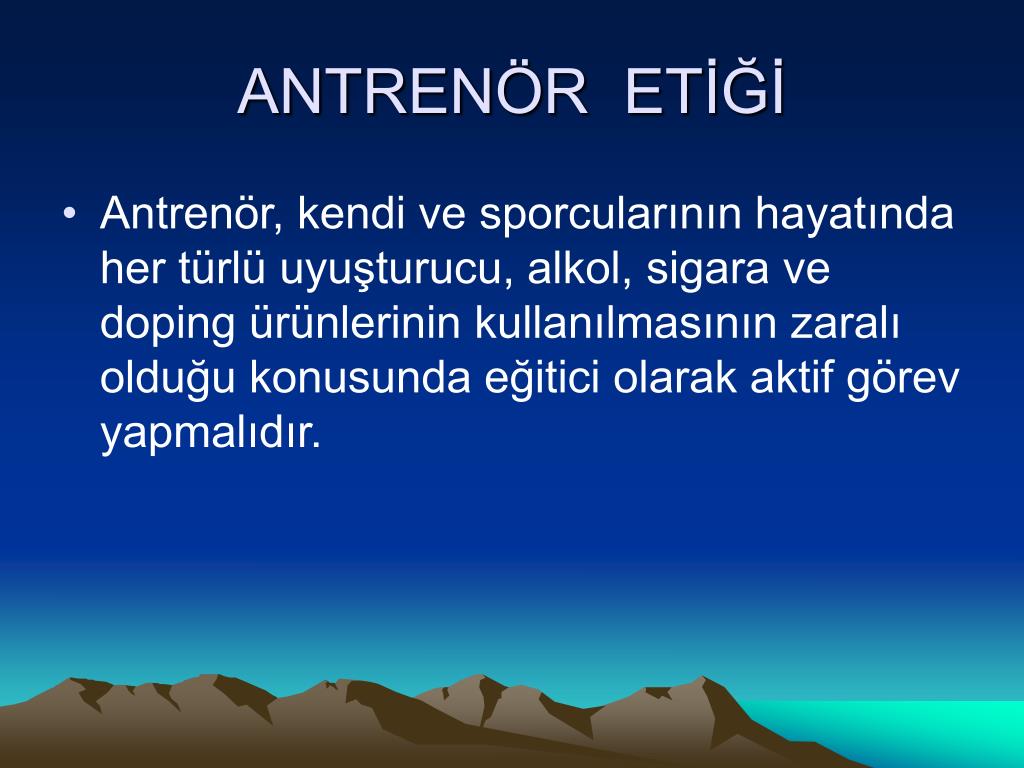 ANTRENÖR ETİĞİ

• Antrenör, kendi ve sporcularının hayatında her türlü uyuşturucu, alkol, sigara ve doping ürünlerinin kullanılmasının zaralı olduğu konusunda eğitici olarak aktif görev yapmalıdır.